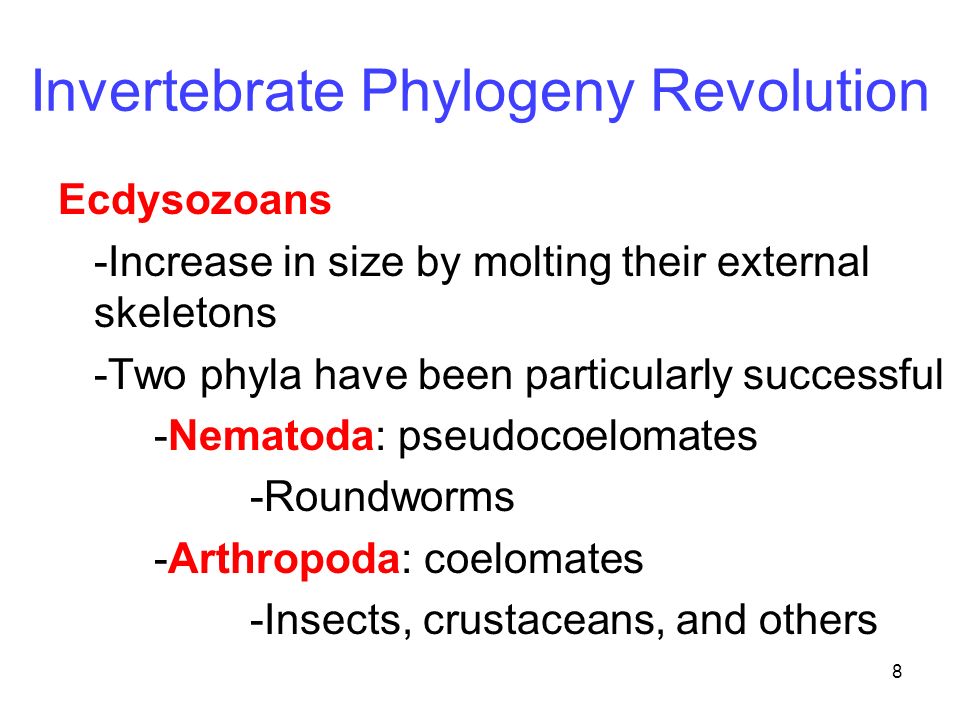 Invertebrate Phylogeny Revolution

Ecdysozoans

-Increase in size by molting their external skeletons

-Two phyla have been particularly successful

-Nematoda: pseudocoelomates

-Roundworms

-Arthropoda: coelomates

-Insects, crustaceans, and others

8